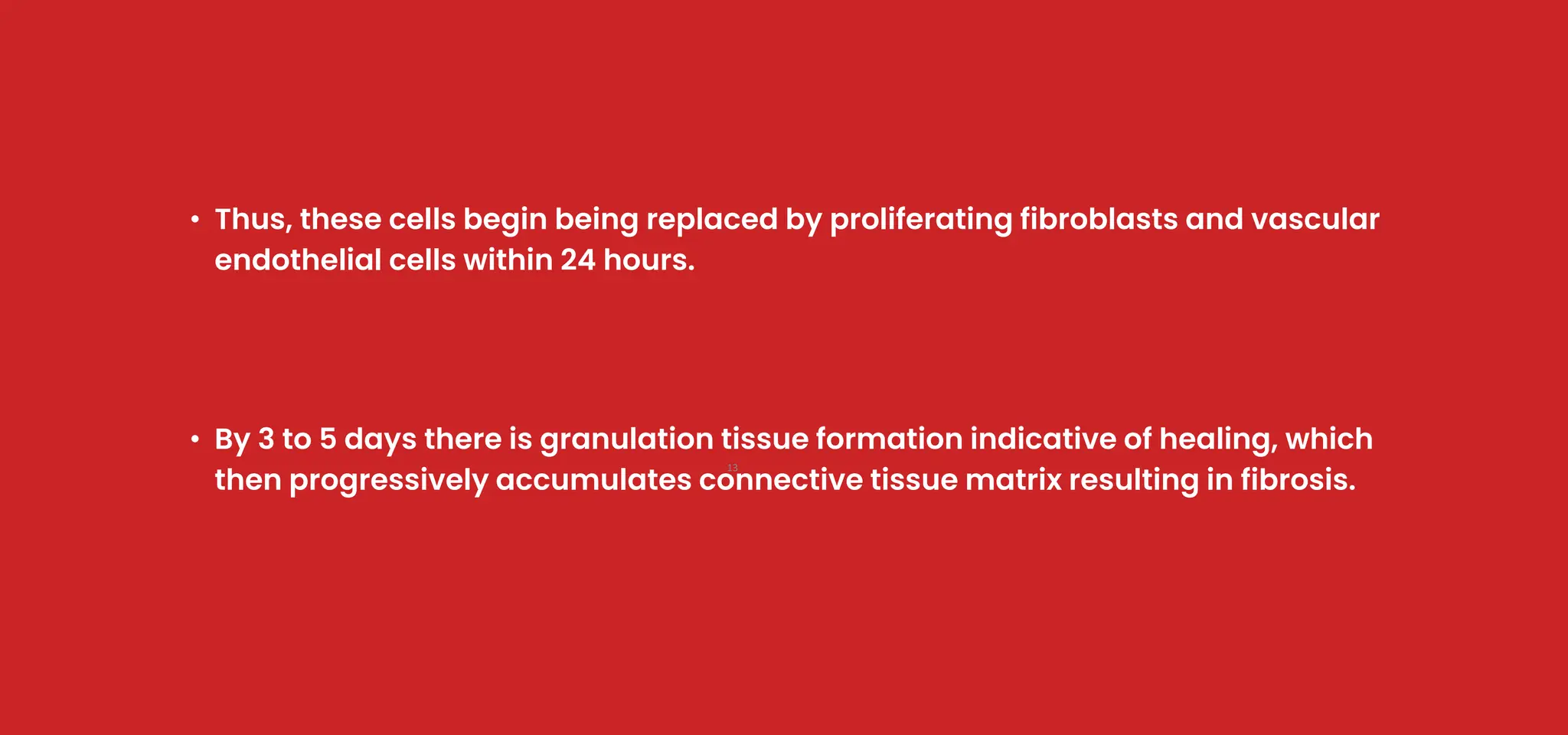 • Thus, these cells begin being replaced by proliferating fibroblasts and vascular endothelial cells within 24 hours.

• By 3 to 5 days there is granulation tissue formation indicative of healing, which then progressively accumulates connective tissue matrix resulting in fibrosis.

13